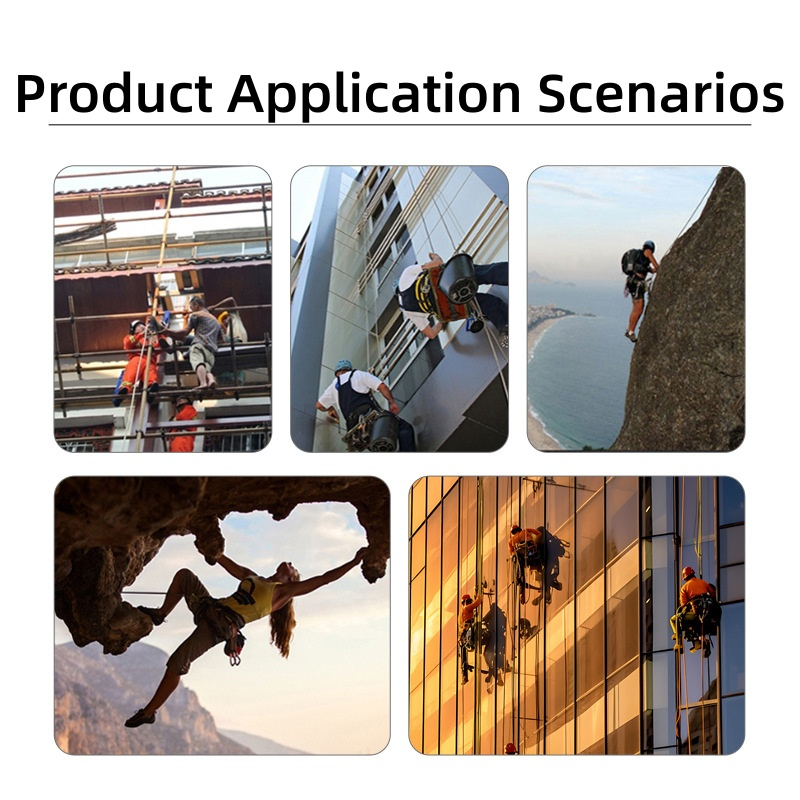 Product Application Scenarios